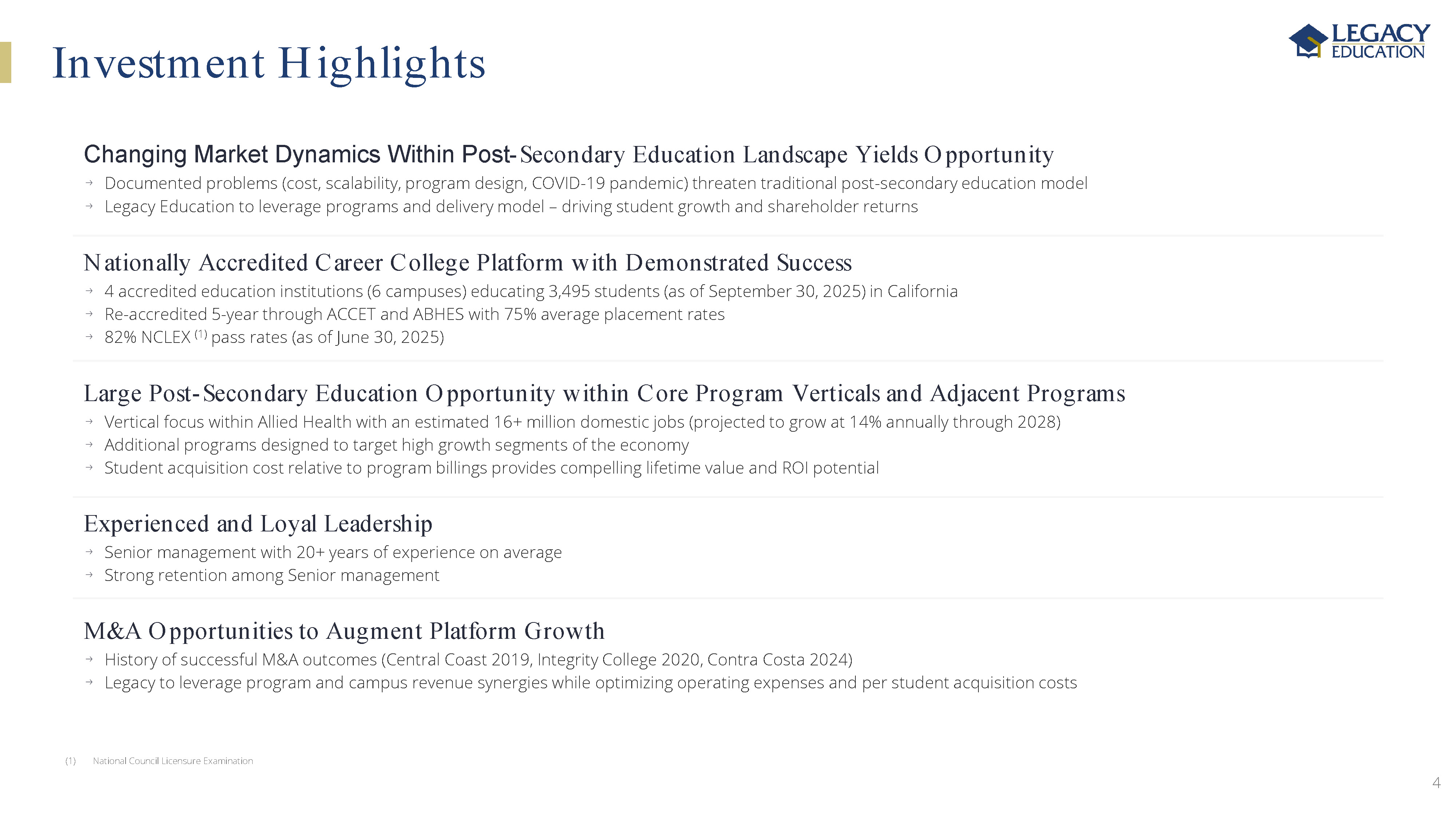 Investment Highlights

LEGACY EDUCATION

Changing Market Dynamics Within Post-Secondary Education Landscape Yields Opportunity

→ Documented problems (cost, scalability, program design, COVID-19 pandemic) threaten traditional post-secondary education model
→ Legacy Education to leverage programs and delivery model – driving student growth and shareholder returns

Nationally Accredited Career College Platform with Demonstrated Success

→ 4 accredited education institutions (6 campuses) educating 3,495 students (as of September 30, 2025) in California
→ Re-accredited 5-year through ACCET and ABHES with 75% average placement rates
→ 82% NCLEX $^{(1)}$ pass rates (as of June 30, 2025)

Large Post-Secondary Education Opportunity within Core Program Verticals and Adjacent Programs

→ Vertical focus within Allied Health with an estimated 16+ million domestic jobs (projected to grow at 14% annually through 2028)
→ Additional programs designed to target high growth segments of the economy
→ Student acquisition cost relative to program billings provides compelling lifetime value and ROI potential

Experienced and Loyal Leadership

→ Senior management with 20+ years of experience on average
→ Strong retention among Senior management

M&A Opportunities to Augment Platform Growth

→ History of successful M&A outcomes (Central Coast 2019, Integrity College 2020, Contra Costa 2024)
→ Legacy to leverage program and campus revenue synergies while optimizing operating expenses and per student acquisition costs

(1) National Council Licensure Examination

4